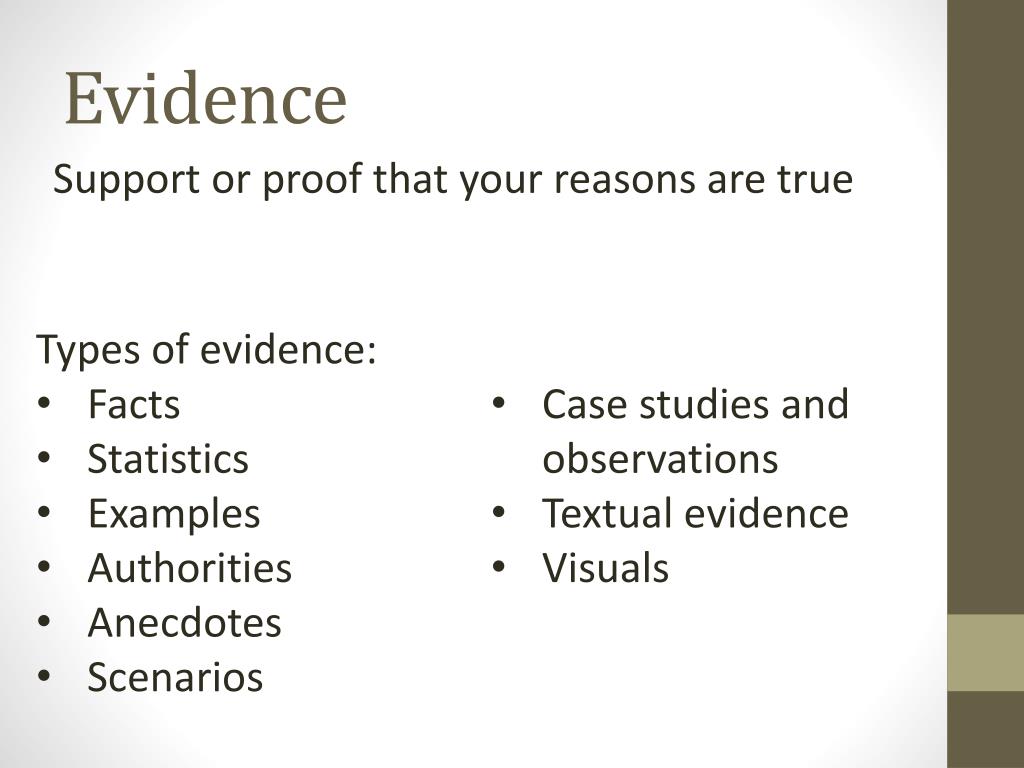 Evidence

Support or proof that your reasons are true

Types of evidence:
• Facts
• Statistics
• Examples
• Authorities
• Anecdotes
• Scenarios

• Case studies and observations
• Textual evidence
• Visuals